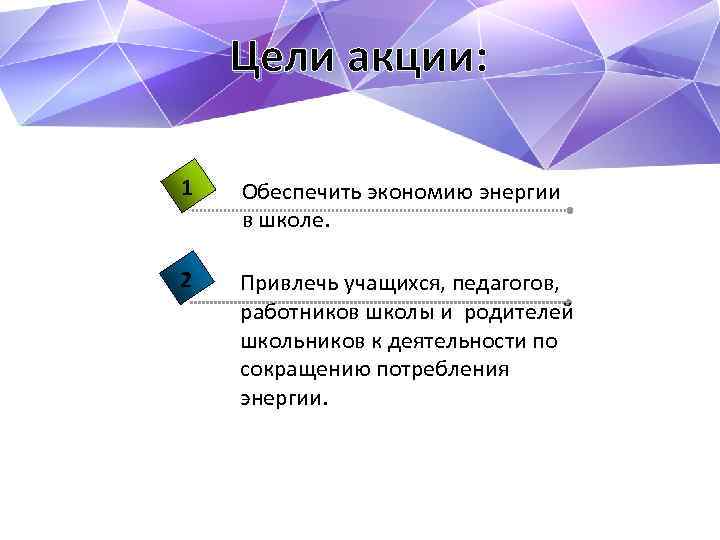 Цели акции:

1

Обеспечить экономию энергии в школе.

2

Привлечь учащихся, педагогов, работников школы и родителей школьников к деятельности по сокращению потребления энергии.